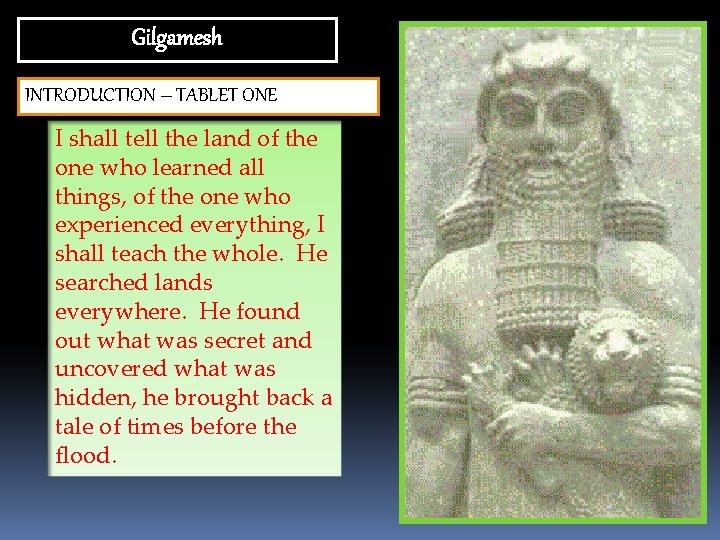 Gilgamesh

INTRODUCTION – TABLET ONE

I shall tell the land of the one who learned all things, of the one who experienced everything, I shall teach the whole.  He searched lands everywhere.  He found out what was secret and uncovered what was hidden, he brought back a tale of times before the flood.